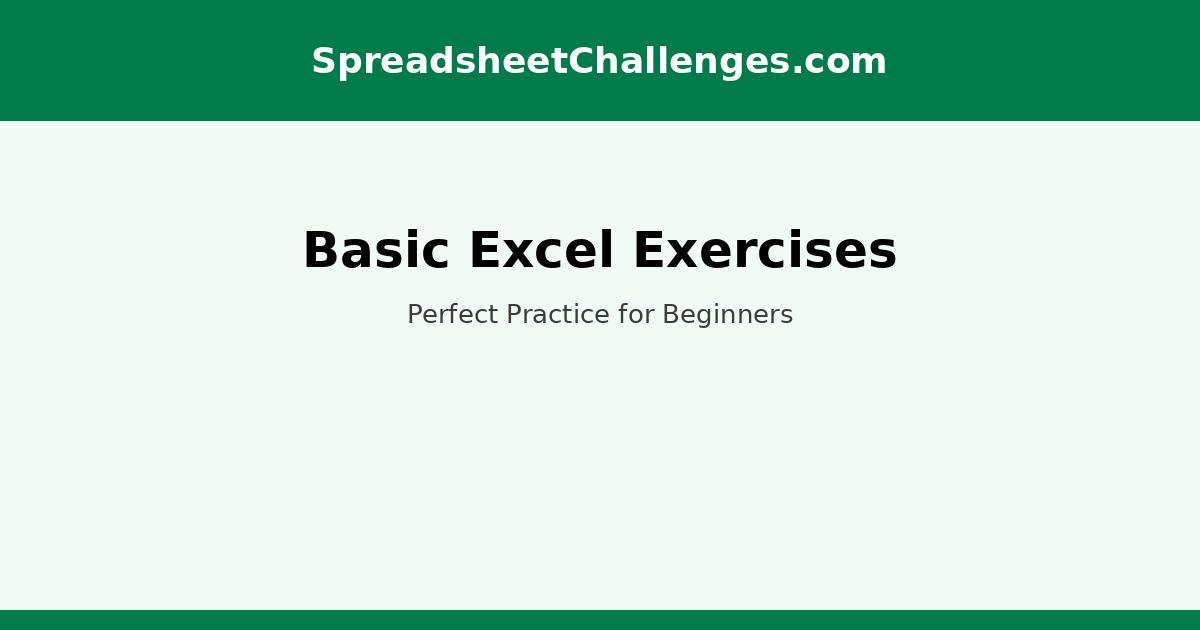 SpreadsheetChallenges.com

Basic Excel Exercises

Perfect Practice for Beginners